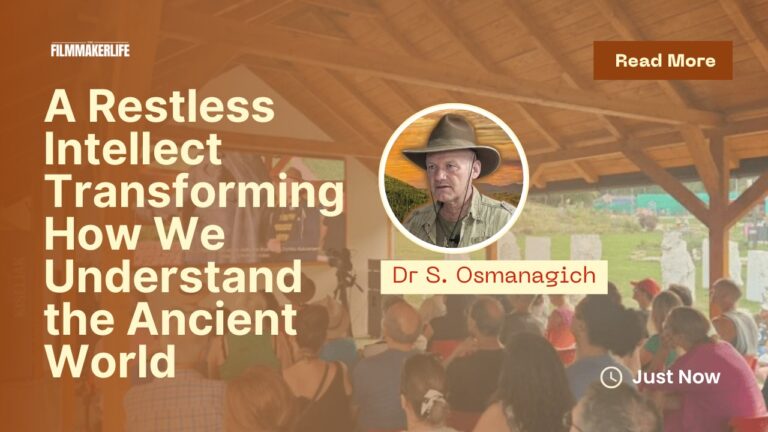 FILMMAKERLIFE

Read More

A Restless Intellect Transforming How We Understand the Ancient World

Dr S. Osmanagich

Just Now